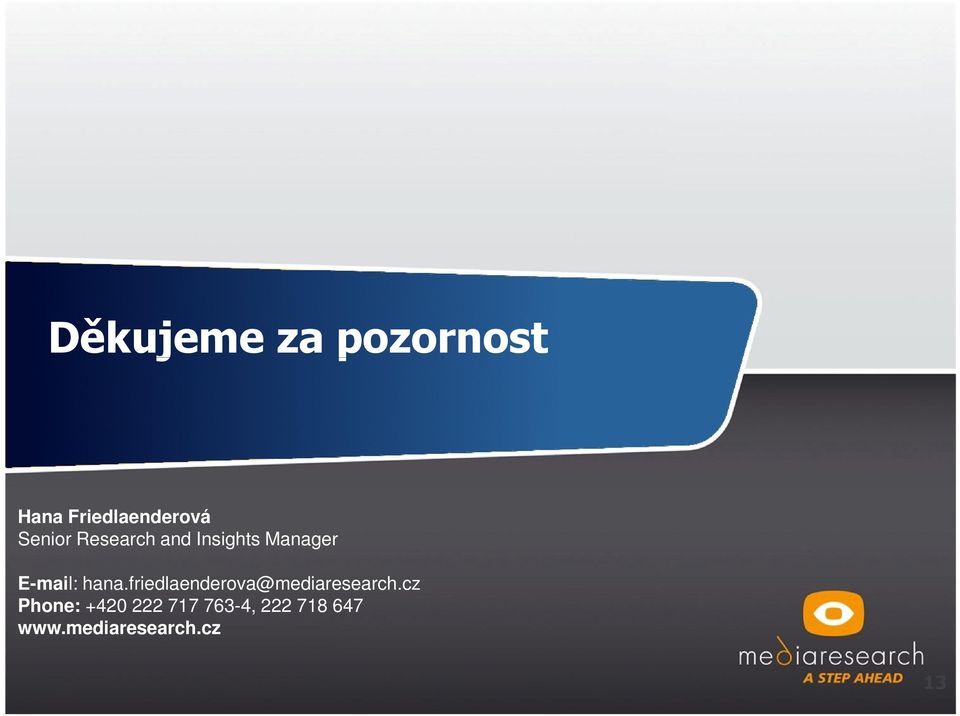 Děkujeme za pozornost

Hana Friedlaenderová
Senior Research and Insights Manager

E-mail: hana.friedlaenderova@mediaresearch.cz
Phone: +420 222 717 763-4, 222 718 647
www.mediaresearch.cz

mediaresearch
A STEP AHEAD

13